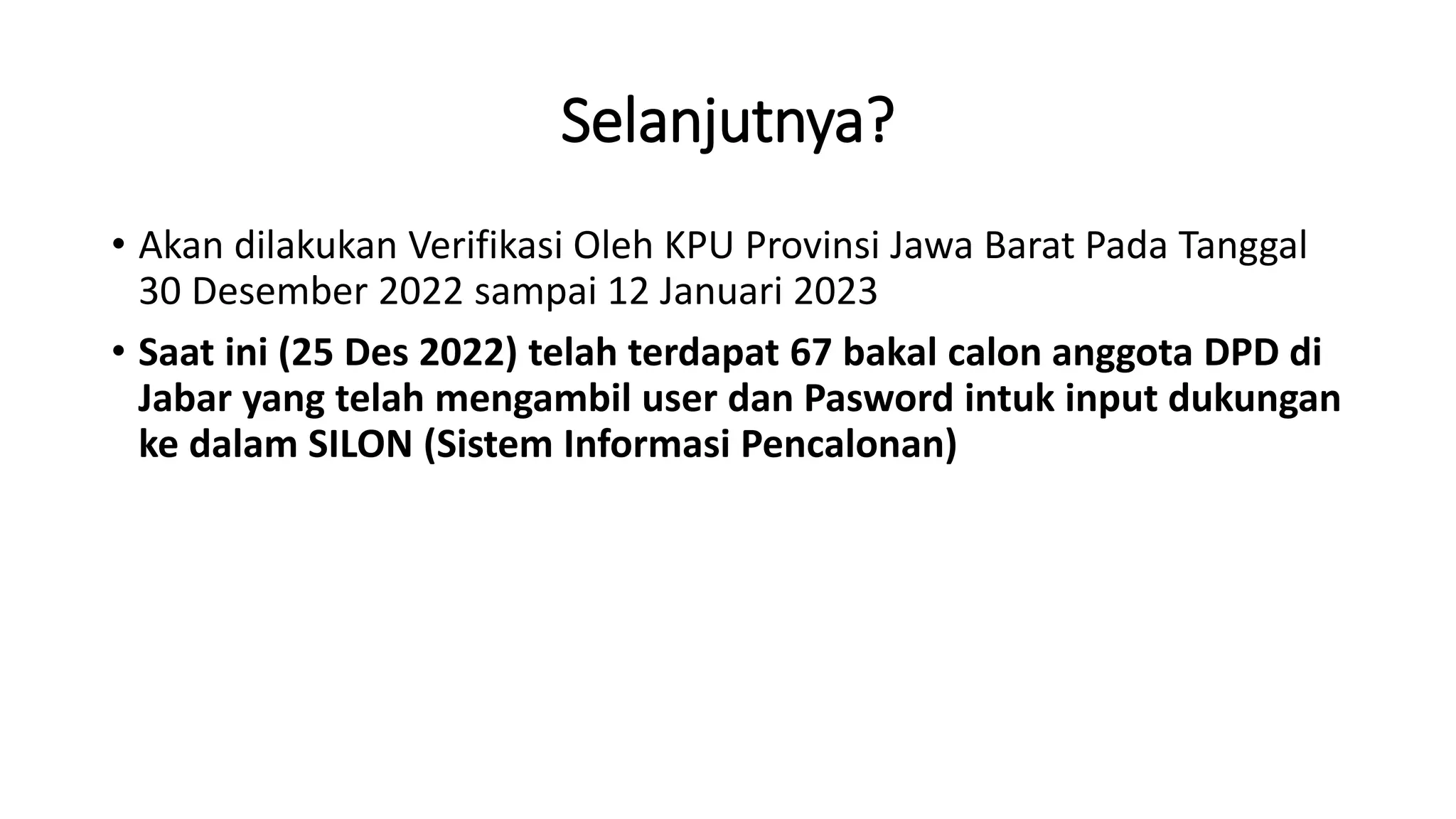 Selanjutnya?

• Akan dilakukan Verifikasi Oleh KPU Provinsi Jawa Barat Pada Tanggal 30 Desember 2022 sampai 12 Januari 2023

• Saat ini (25 Des 2022) telah terdapat 67 bakal calon anggota DPD di Jabar yang telah mengambil user dan Pasword intuk input dukungan ke dalam SILON (Sistem Informasi Pencalonan)